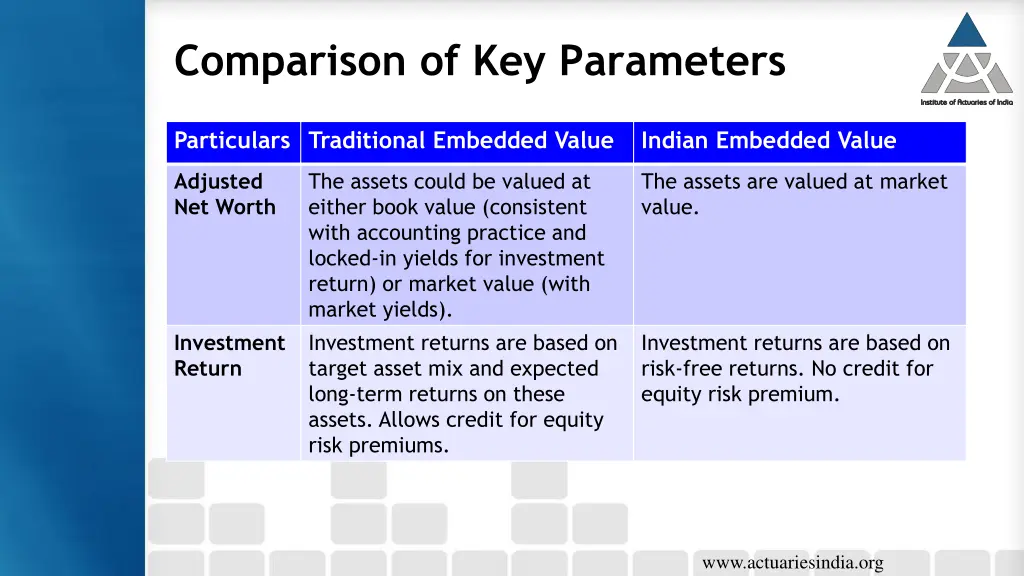 Comparison of Key Parameters

Institute of Actuaries of India

| Particulars | Traditional Embedded Value | Indian Embedded Value |
|---|---|---|
| Adjusted Net Worth | The assets could be valued at either book value (consistent with accounting practice and locked-in yields for investment return) or market value (with market yields). | The assets are valued at market value. |
| Investment Return | Investment returns are based on target asset mix and expected long-term returns on these assets. Allows credit for equity risk premiums. | Investment returns are based on risk-free returns. No credit for equity risk premium. |

www.actuariesindia.org